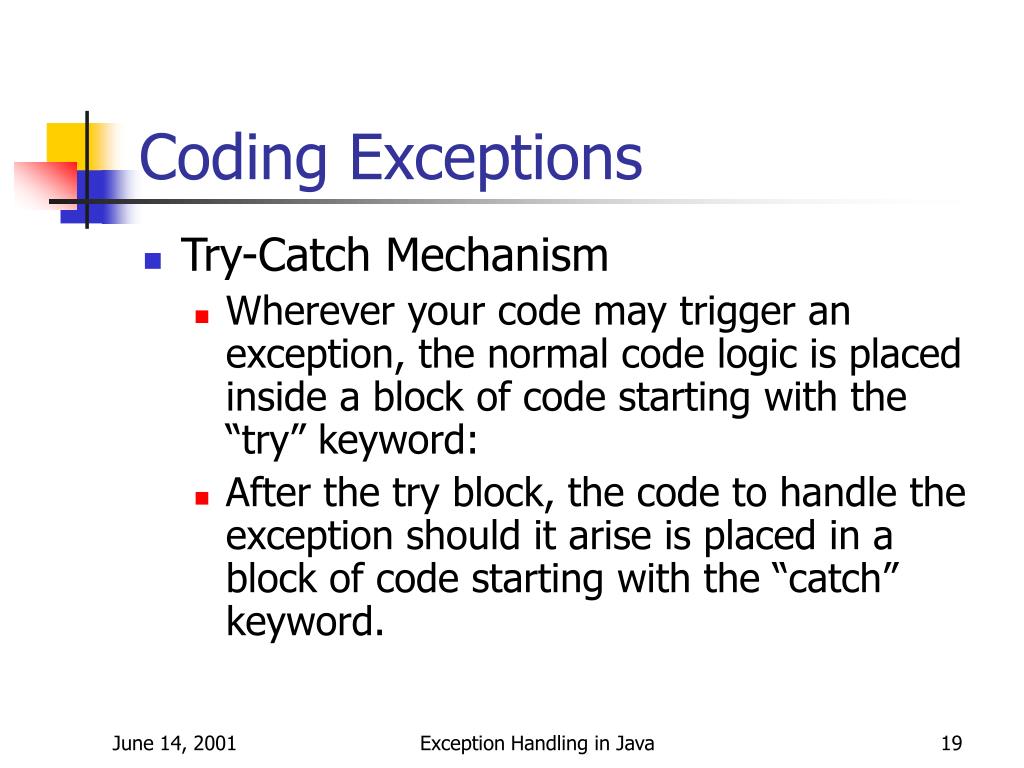 Coding Exceptions

Try-Catch Mechanism

Wherever your code may trigger an exception, the normal code logic is placed inside a block of code starting with the “try” keyword:

After the try block, the code to handle the exception should it arise is placed in a block of code starting with the “catch” keyword.

June 14, 2001

Exception Handling in Java

19